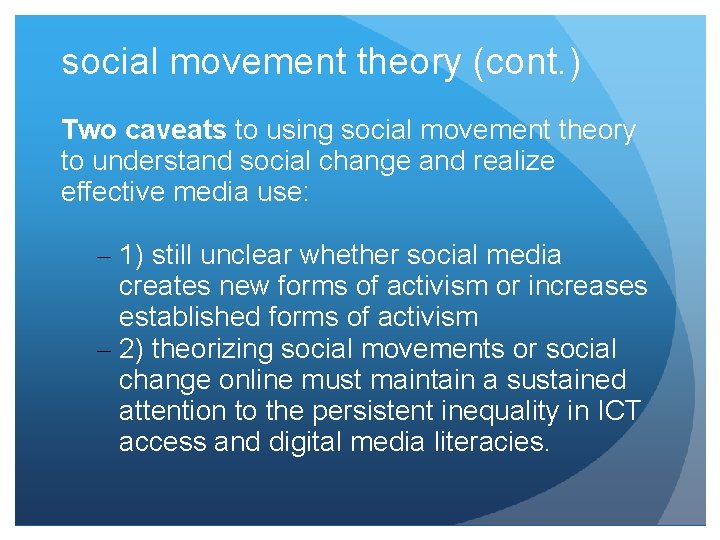 social movement theory (cont.)

Two caveats to using social movement theory to understand social change and realize effective media use:

– 1) still unclear whether social media creates new forms of activism or increases established forms of activism
– 2) theorizing social movements or social change online must maintain a sustained attention to the persistent inequality in ICT access and digital media literacies.